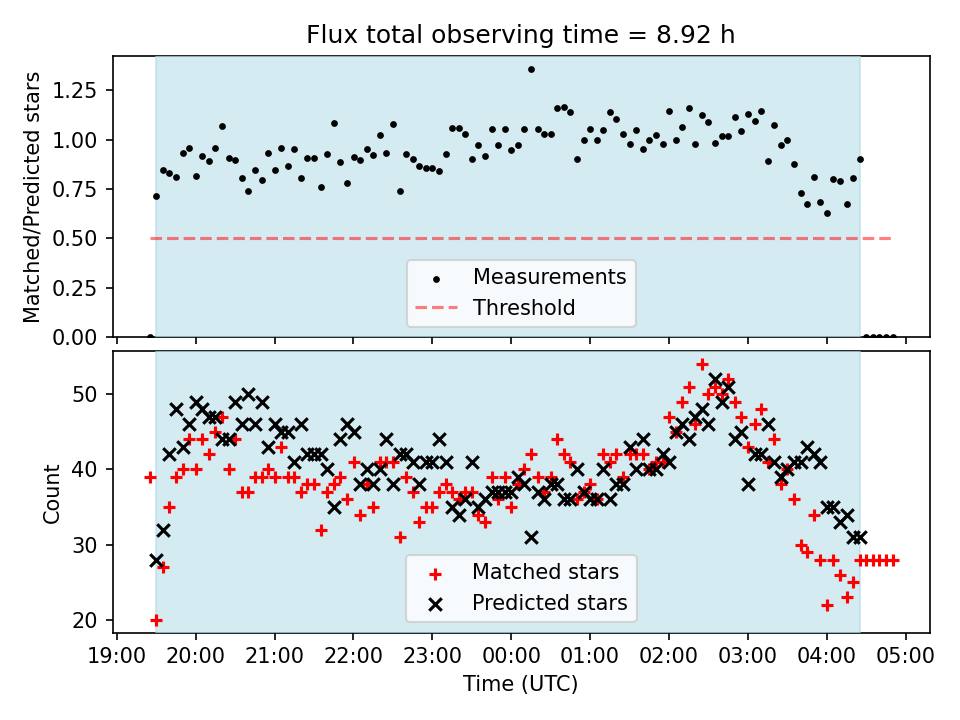 Flux total observing time = 8.92 h

Matched/Predicted stars

1.25
1.00
0.75
0.50
0.25
0.00

Measurements
Threshold

Count

50
40
30
20

Matched stars
Predicted stars

19:00 20:00 21:00 22:00 23:00 00:00 01:00 02:00 03:00 04:00 05:00

Time (UTC)